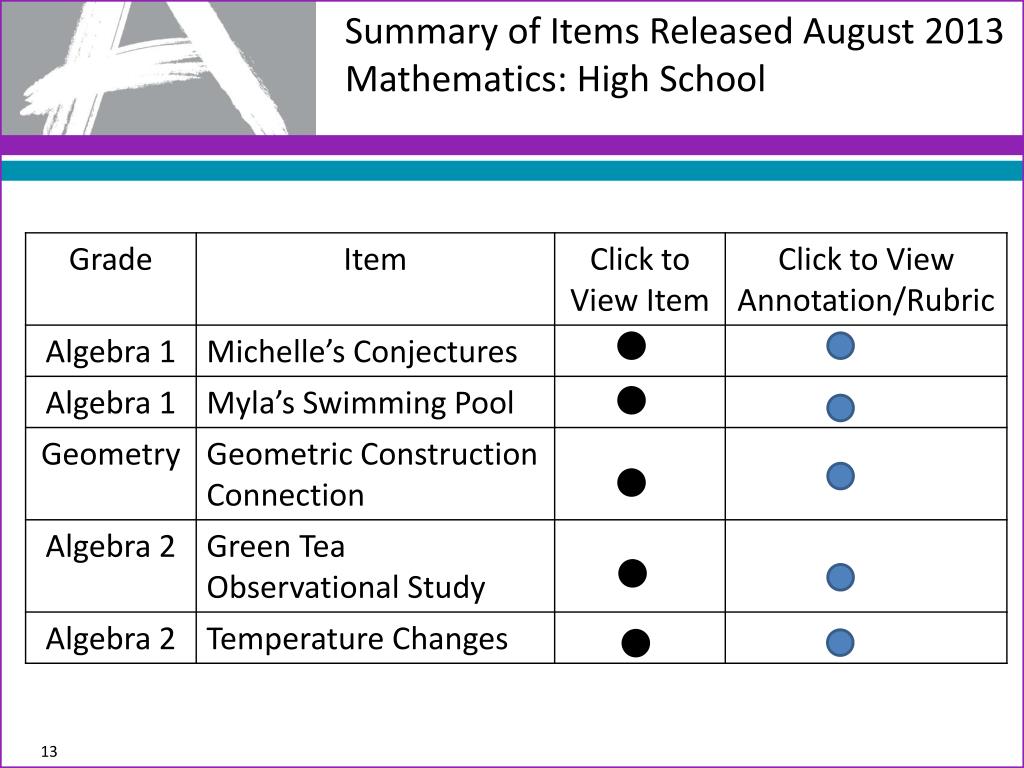 Summary of Items Released August 2013
Mathematics: High School

| Grade | Item | Click to View Item | Click to View Annotation/Rubric |
|---|---|---|---|
| Algebra 1 | Michelle’s Conjectures | | |
| Algebra 1 | Myla’s Swimming Pool | | |
| Geometry | Geometric Construction Connection | | |
| Algebra 2 | Green Tea Observational Study | | |
| Algebra 2 | Temperature Changes | | |

13